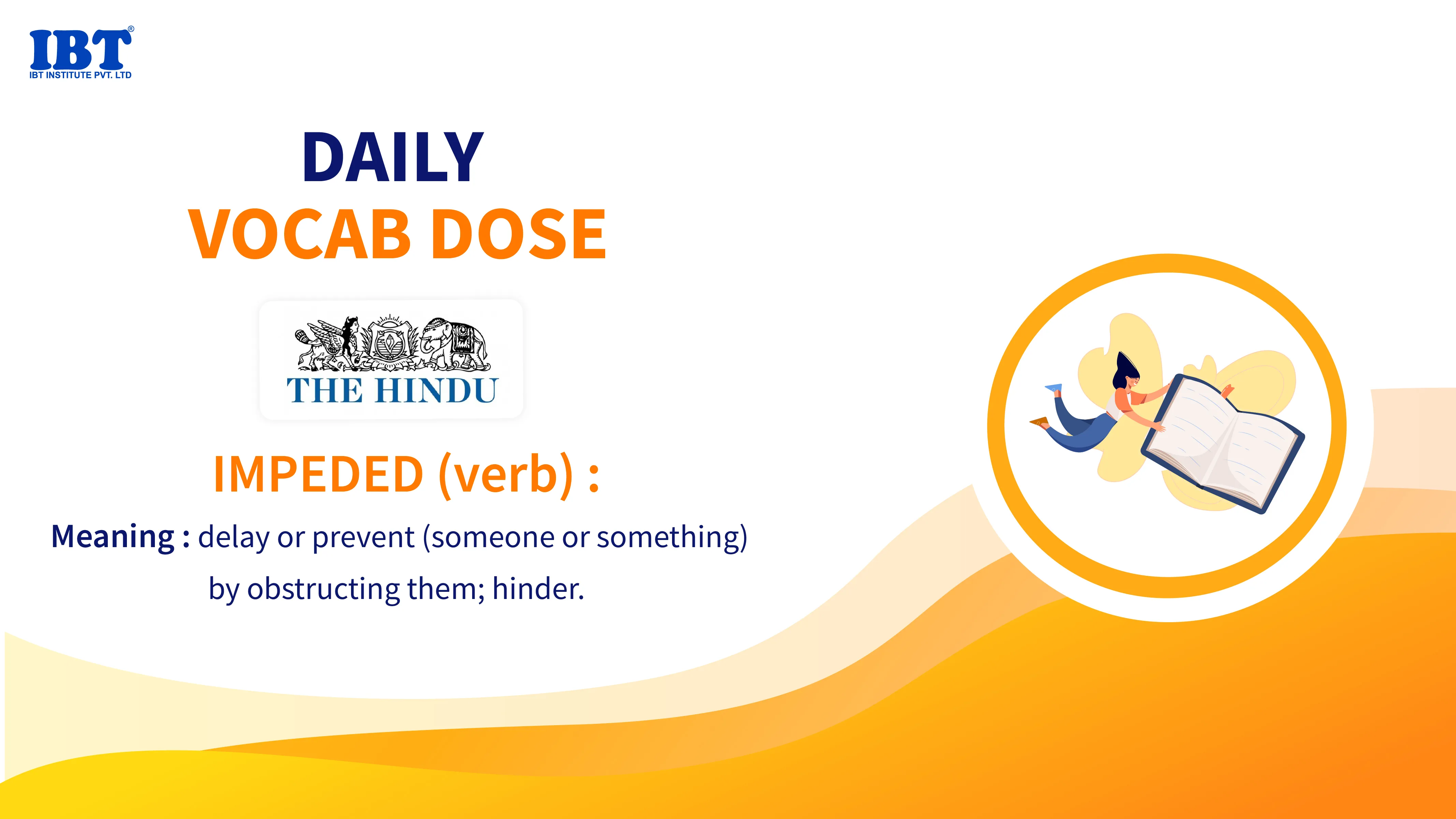 IBT®
IBT INSTITUTE PVT. LTD

DAILY
VOCAB DOSE

THE HINDU

IMPEDED (verb) :

Meaning : delay or prevent (someone or something) by obstructing them; hinder.